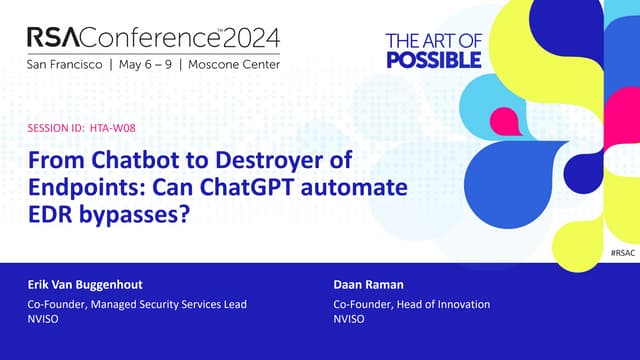 RSAConference™2024
San Francisco | May 6 – 9 | Moscone Center

THE ART OF
POSSIBLE

SESSION ID: HTA-W08

From Chatbot to Destroyer of Endpoints: Can ChatGPT automate EDR bypasses?

#RSAC

Erik Van Buggenhout
Co-Founder, Managed Security Services Lead
NVISO

Daan Raman
Co-Founder, Head of Innovation
NVISO